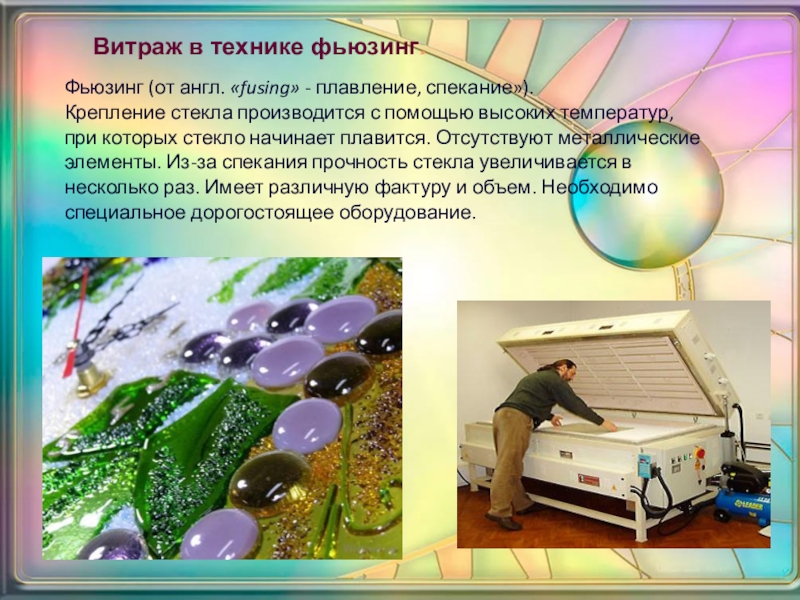 Витраж в технике фьюзинг.

Фьюзинг (от англ. «fusing» - плавление, спекание»). Крепление стекла производится с помощью высоких температур, при которых стекло начинает плавится. Отсутствуют металлические элементы. Из-за спекания прочность стекла увеличивается в несколько раз. Имеет различную фактуру и объем. Необходимо специальное дорогостоящее оборудование.